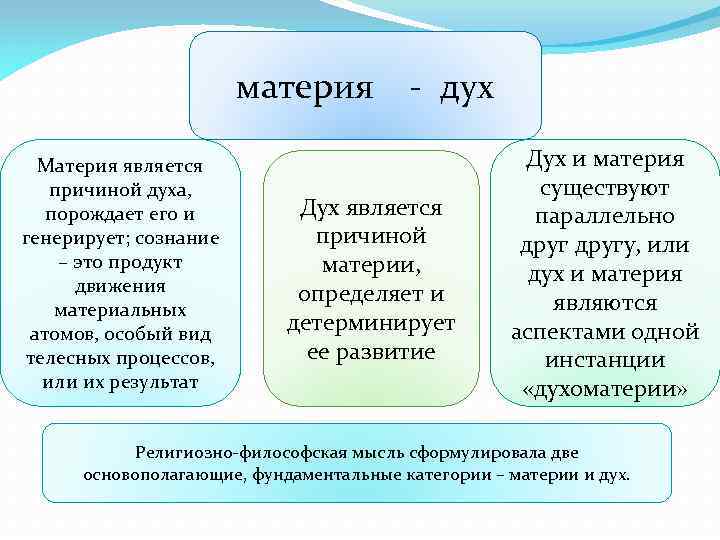 материя - дух

Материя является причиной духа, порождает его и генерирует; сознание – это продукт движения материальных атомов, особый вид телесных процессов, или их результат

Дух является причиной материи, определяет и детерминирует ее развитие

Дух и материя существуют параллельно друг другу, или дух и материя являются аспектами одной инстанции «духоматерии»

Религиозно-философская мысль сформулировала две основополагающие, фундаментальные категории – материи и дух.